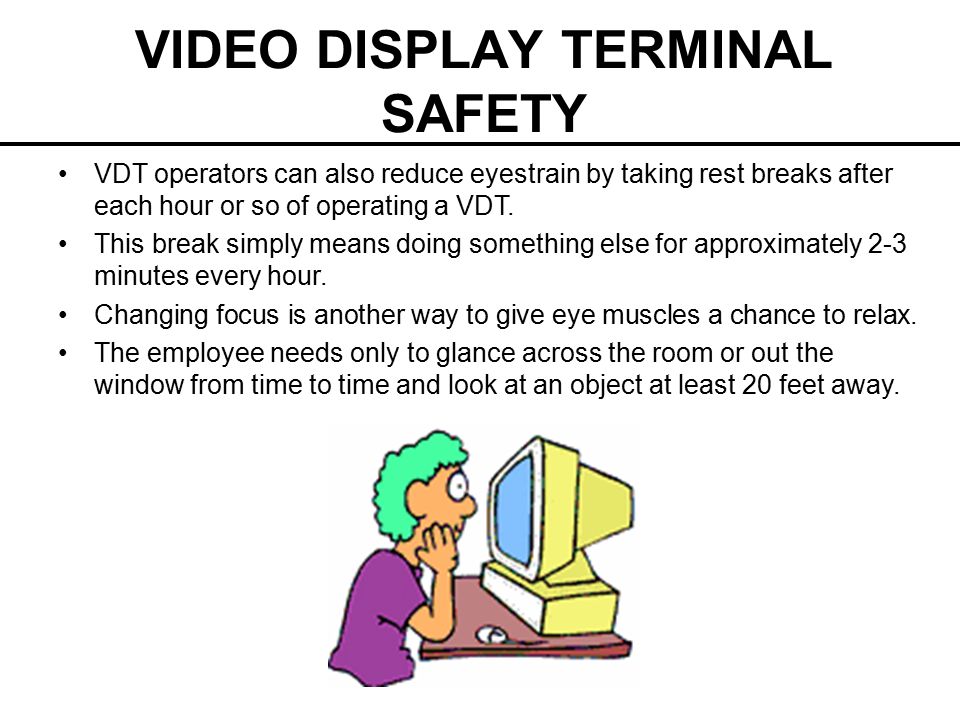 VIDEO DISPLAY TERMINAL SAFETY

• VDT operators can also reduce eyestrain by taking rest breaks after each hour or so of operating a VDT.
• This break simply means doing something else for approximately 2-3 minutes every hour.
• Changing focus is another way to give eye muscles a chance to relax.
• The employee needs only to glance across the room or out the window from time to time and look at an object at least 20 feet away.